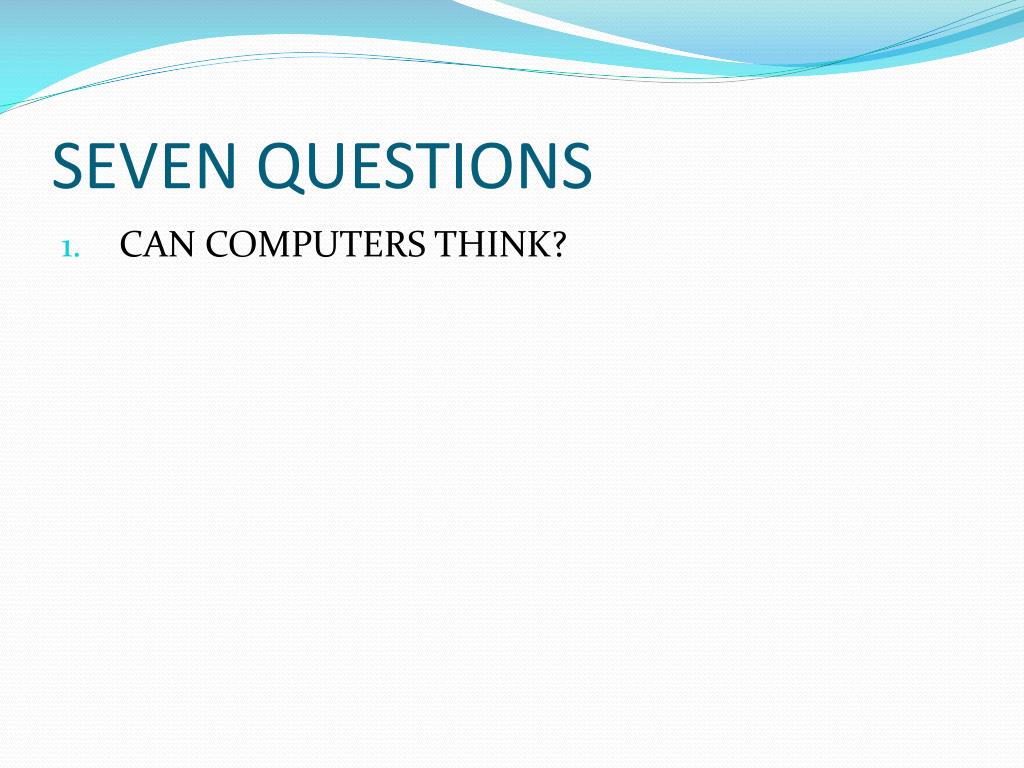 SEVEN QUESTIONS

1. CAN COMPUTERS THINK?